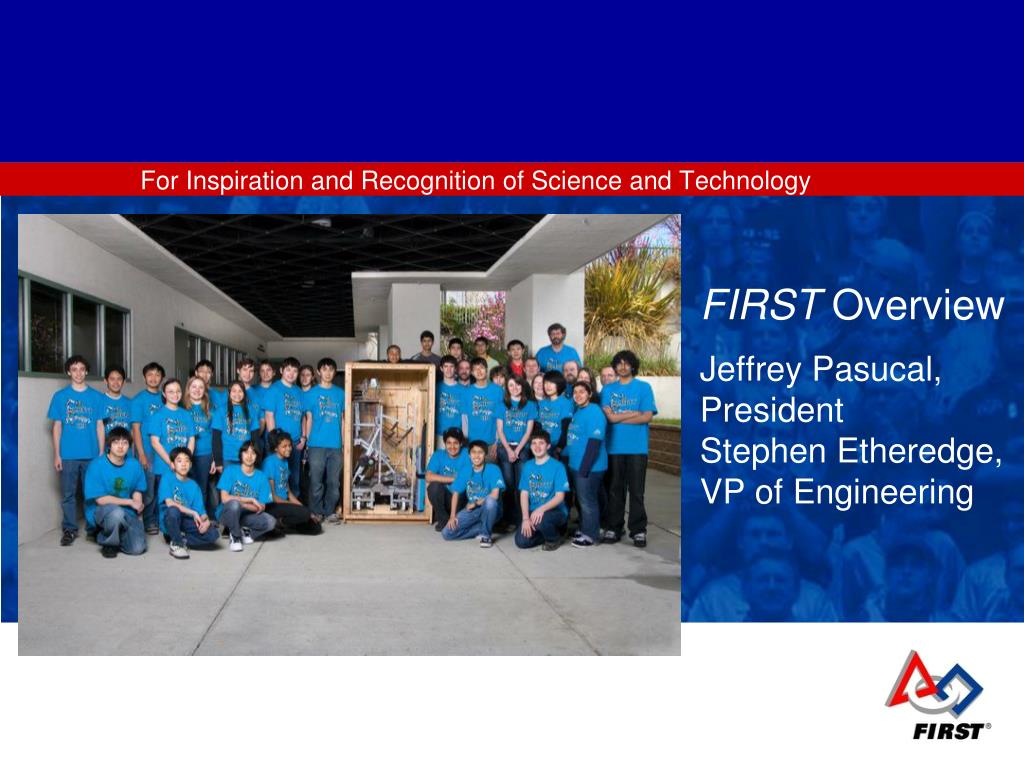 For Inspiration and Recognition of Science and Technology

FIRST Overview

Jeffrey Pasucal, President
Stephen Etheredge, VP of Engineering

FIRST®